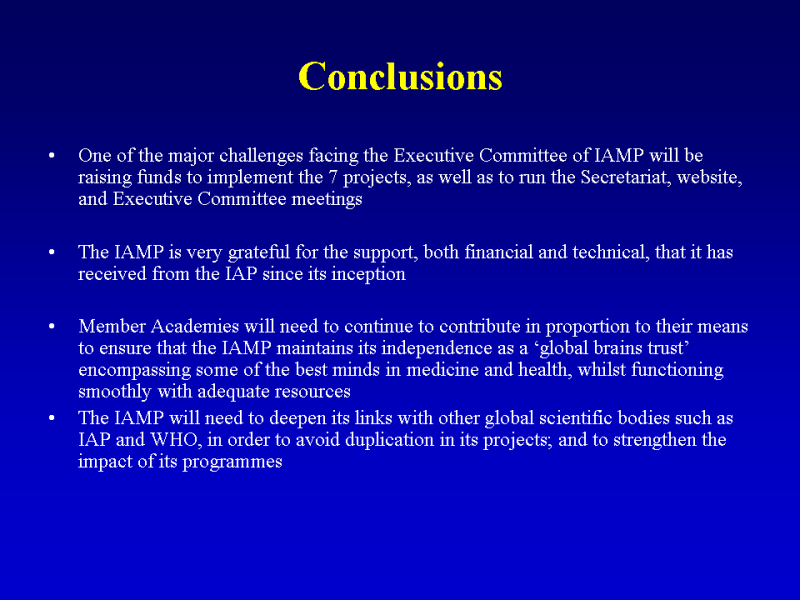 Conclusions

• One of the major challenges facing the Executive Committee of IAMP will be raising funds to implement the 7 projects, as well as to run the Secretariat, website, and Executive Committee meetings

• The IAMP is very grateful for the support, both financial and technical, that it has received from the IAP since its inception

• Member Academies will need to continue to contribute in proportion to their means to ensure that the IAMP maintains its independence as a ‘global brains trust’ encompassing some of the best minds in medicine and health, whilst functioning smoothly with adequate resources

• The IAMP will need to deepen its links with other global scientific bodies such as IAP and WHO, in order to avoid duplication in its projects; and to strengthen the impact of its programmes